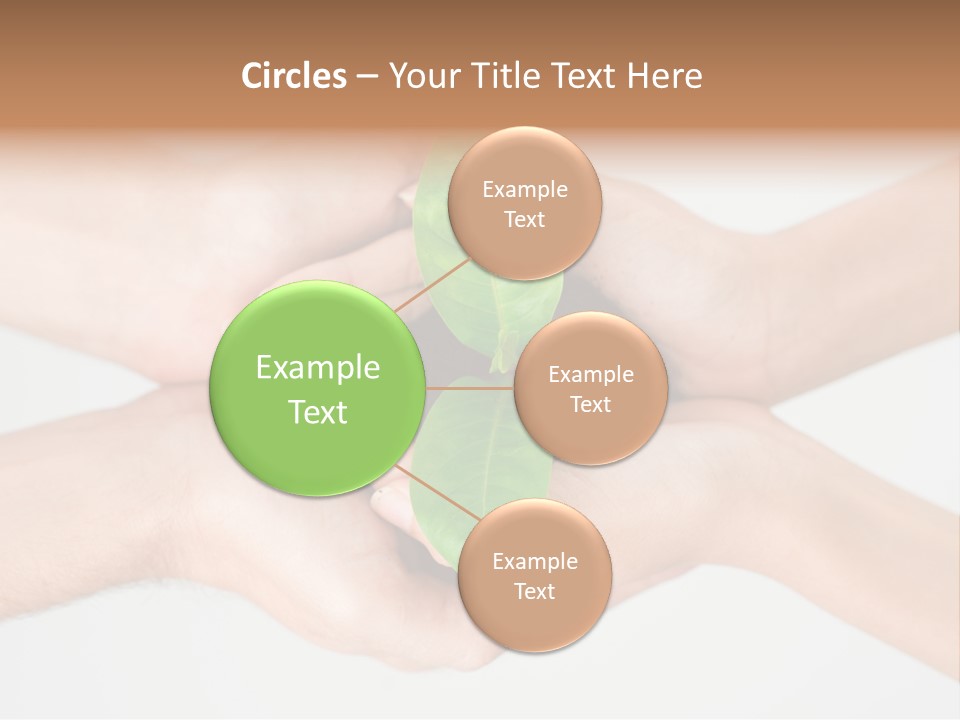 Circles – Your Title Text Here

Example Text

Example Text

Example Text

Example Text